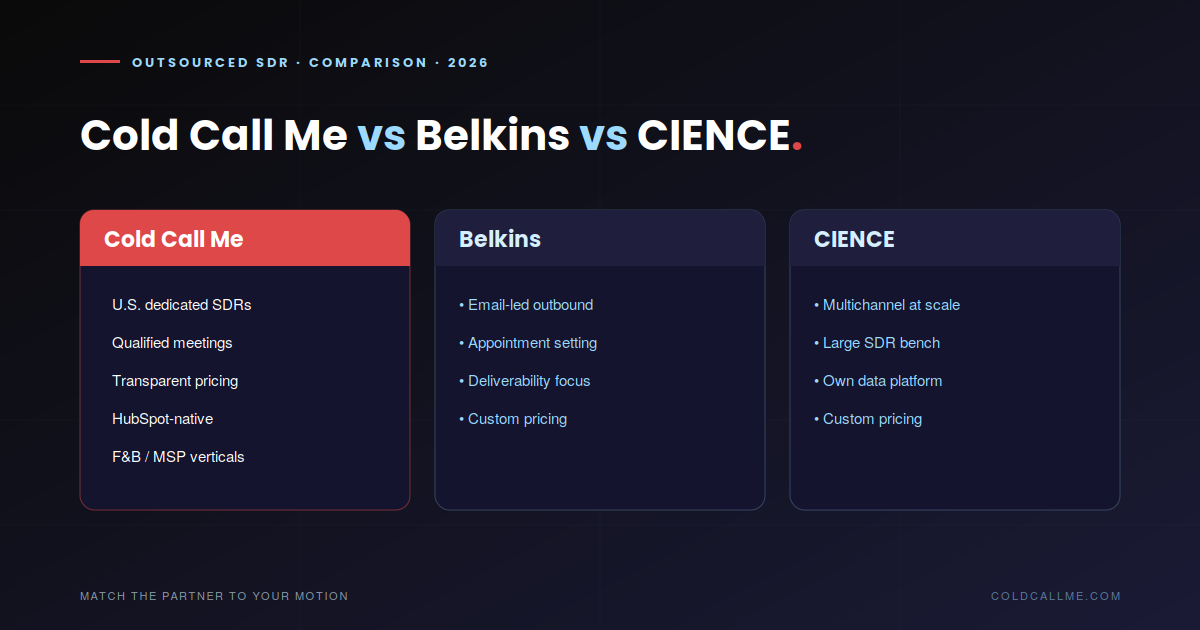 OUTSOURCED SDR · COMPARISON · 2026

Cold Call Me vs Belkins vs CIENCE.

Cold Call Me

U.S. dedicated SDRs

Qualified meetings

Transparent pricing

HubSpot-native

F&B / MSP verticals

Belkins

• Email-led outbound

• Appointment setting

• Deliverability focus

• Custom pricing

CIENCE

• Multichannel at scale

• Large SDR bench

• Own data platform

• Custom pricing

MATCH THE PARTNER TO YOUR MOTION

COLDCALLME.COM